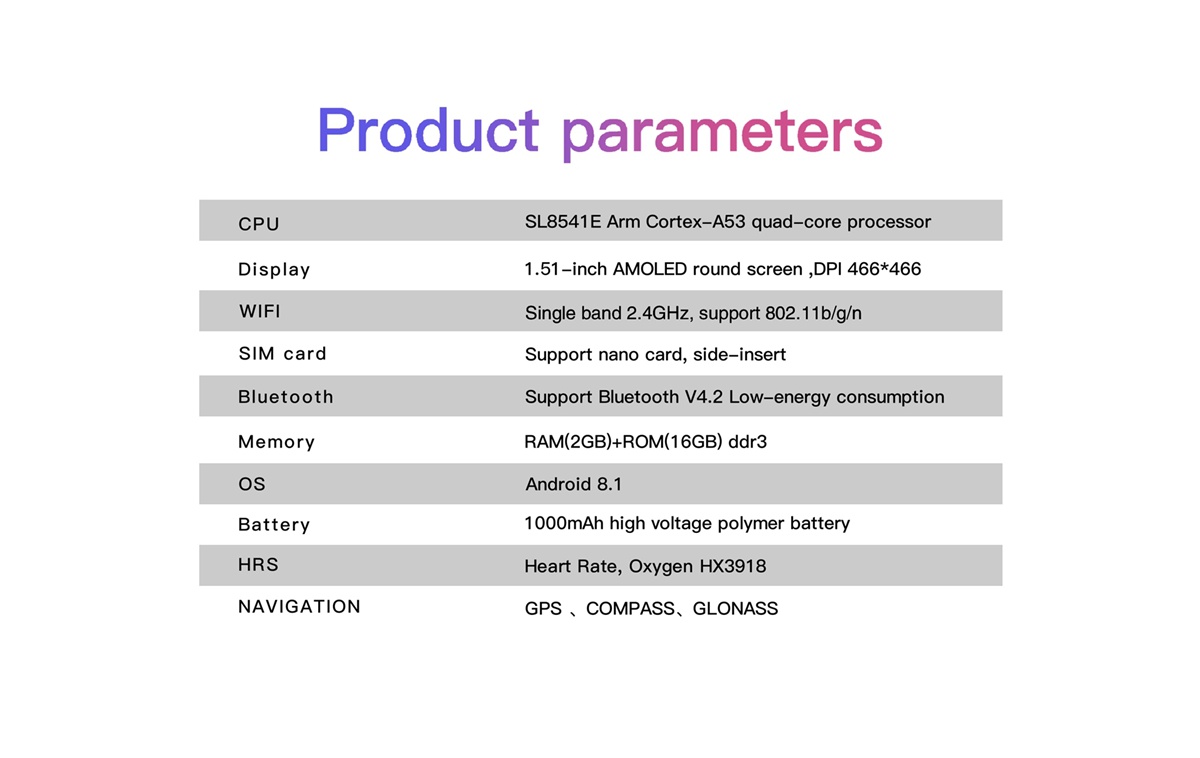 Product parameters

| CPU | SL8541E Arm Cortex-A53 quad-core processor |
|---|---|
| Display | 1.51-inch AMOLED round screen ,DPI 466*466 |
| WIFI | Single band 2.4GHz, support 802.11b/g/n |
| SIM card | Support nano card, side-insert |
| Bluetooth | Support Bluetooth V4.2 Low-energy consumption |
| Memory | RAM(2GB)+ROM(16GB) ddr3 |
| OS | Android 8.1 |
| Battery | 1000mAh high voltage polymer battery |
| HRS | Heart Rate, Oxygen HX3918 |
| NAVIGATION | GPS 、COMPASS、GLONASS |